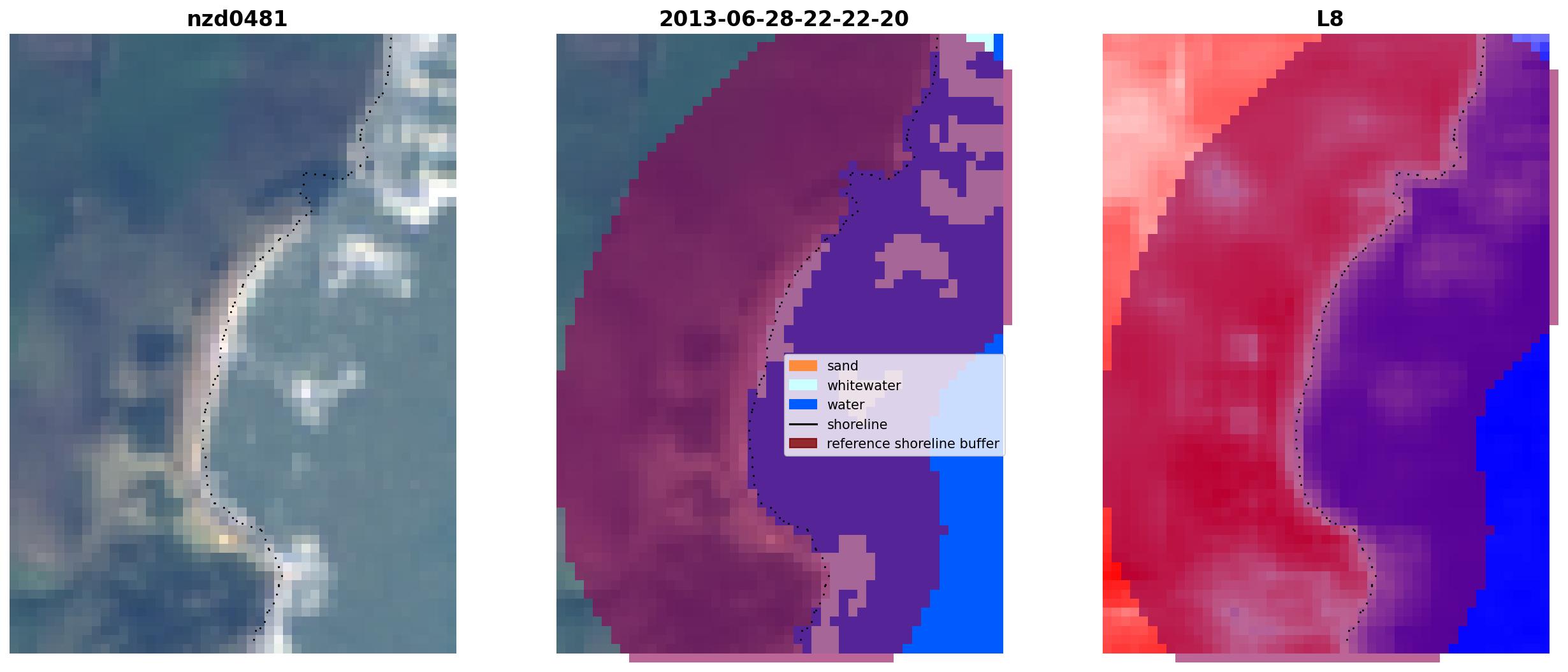 nzd0481

2013-06-28-22-22-20

sand
whitewater
water
shoreline
reference shoreline buffer

L8